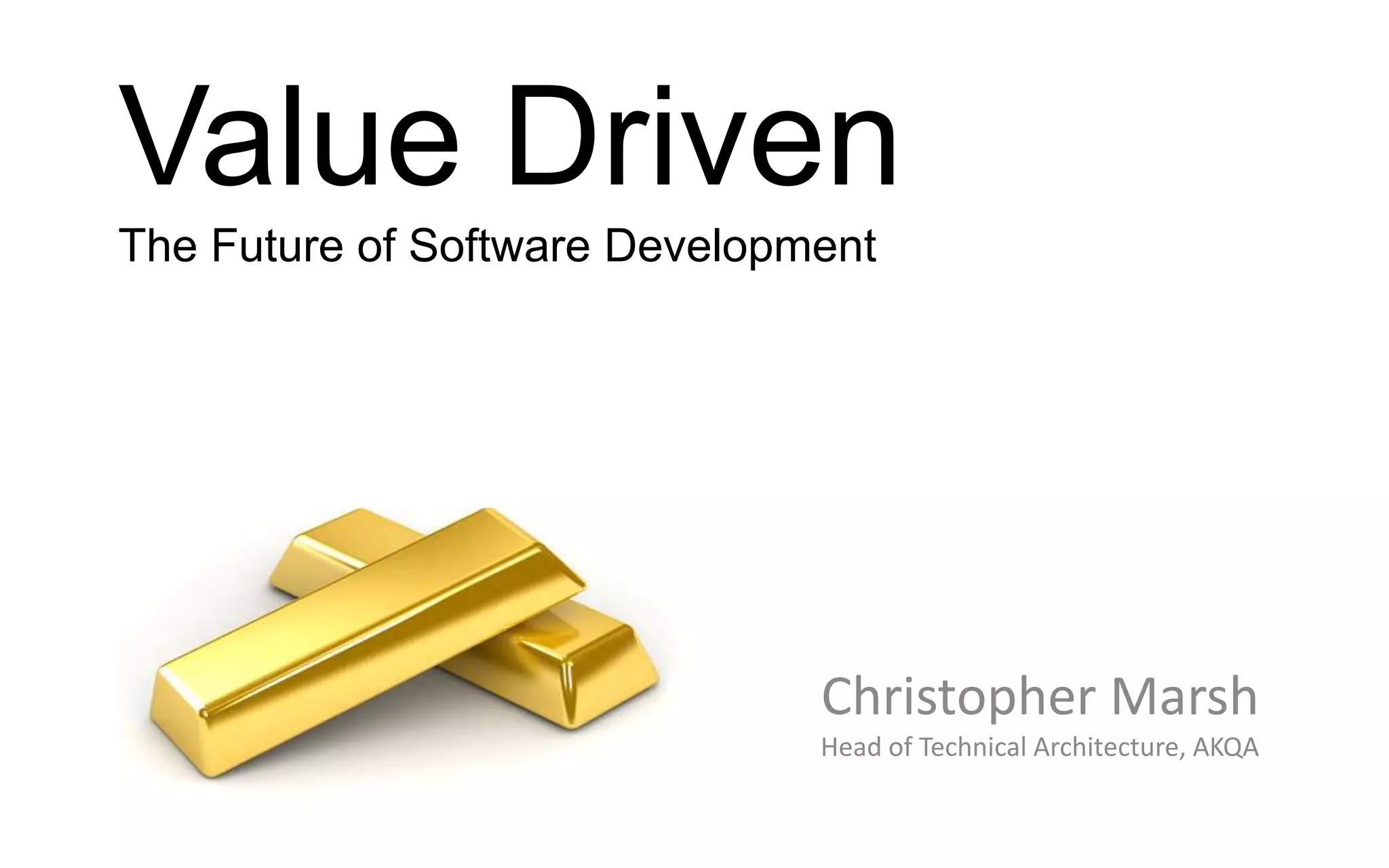 Value Driven

The Future of Software Development

Christopher Marsh

Head of Technical Architecture, AKQA